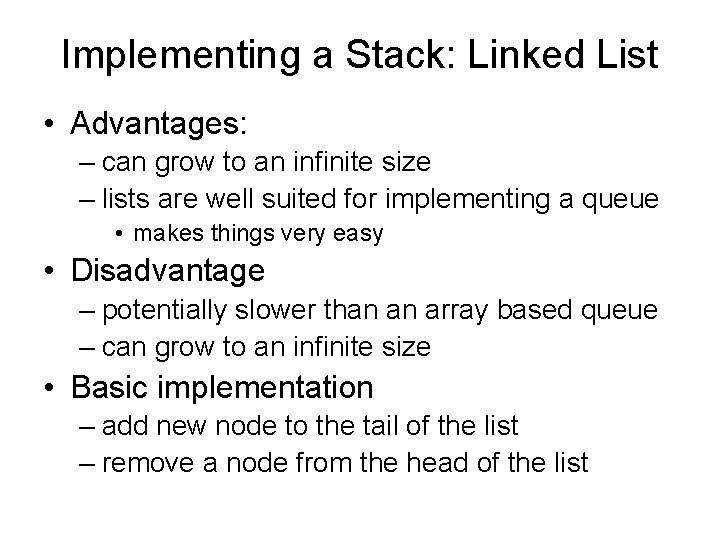 Implementing a Stack: Linked List

• Advantages:
– can grow to an infinite size
– lists are well suited for implementing a queue
• makes things very easy

• Disadvantage
– potentially slower than an array based queue
– can grow to an infinite size

• Basic implementation
– add new node to the tail of the list
– remove a node from the head of the list